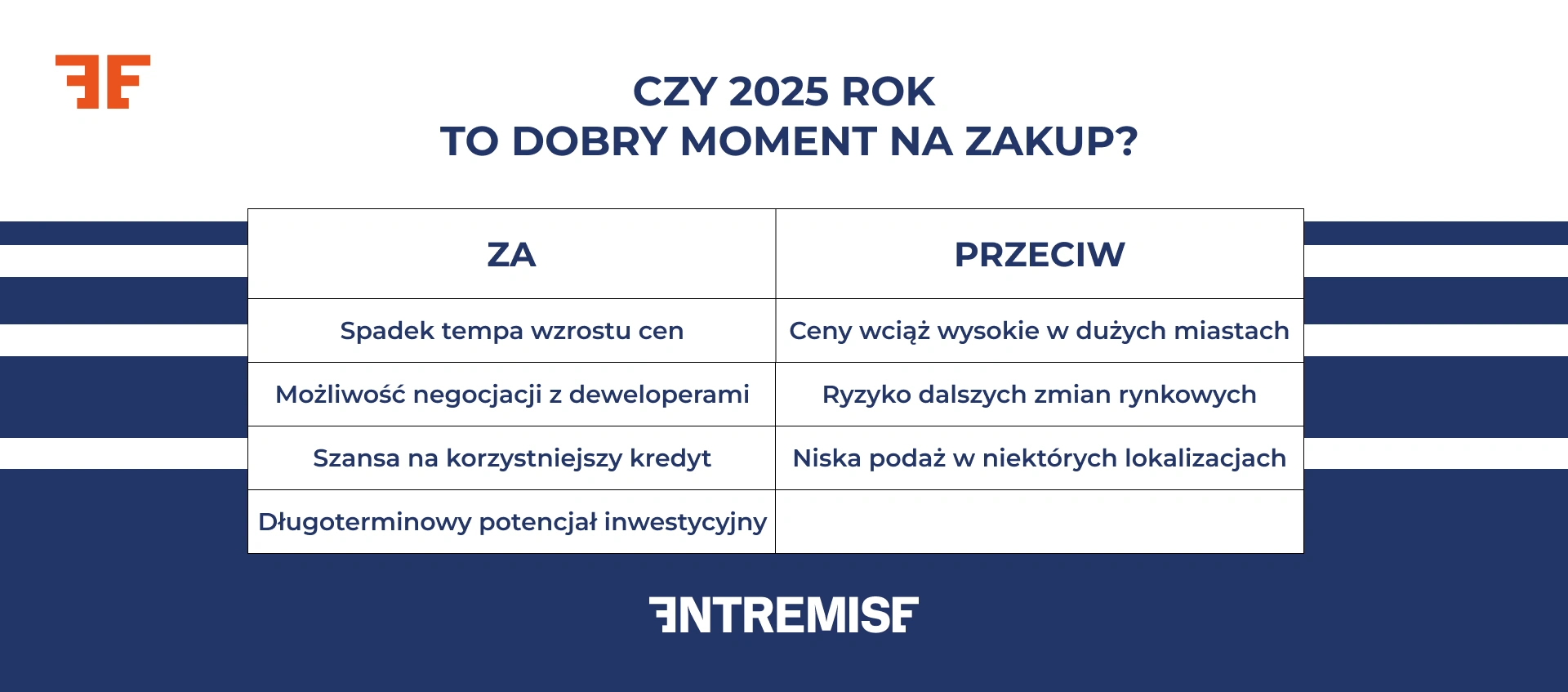 CZY 2025 ROK
TO DOBRY MOMENT NA ZAKUP?

| ZA | PRZECIW |
|---|---|
| Spadek tempa wzrostu cen | Ceny wciąż wysokie w dużych miastach |
| Możliwość negocjacji z deweloperami | Ryzyko dalszych zmian rynkowych |
| Szansa na korzystniejszy kredyt | Niska podaż w niektórych lokalizacjach |
| Długoterminowy potencjał inwestycyjny | |

ENTREMISE